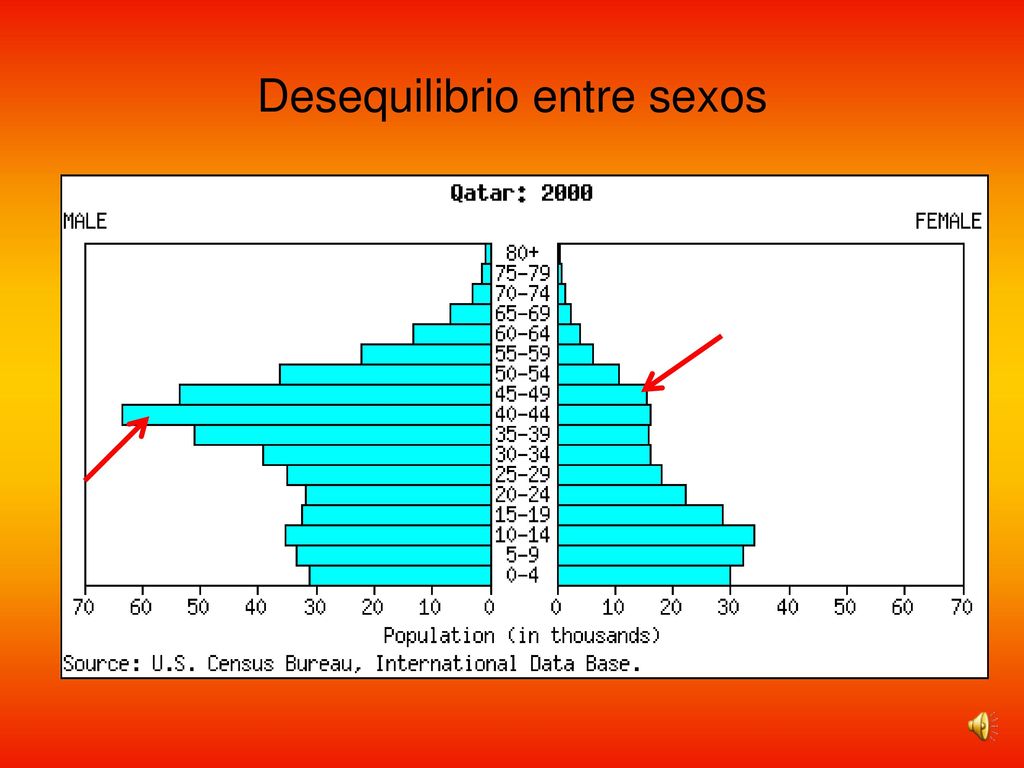 Desequilibrio entre sexos

Qatar: 2000

MALE

FEMALE

80+
75-79
70-74
65-69
60-64
55-59
50-54
45-49
40-44
35-39
30-34
25-29
20-24
15-19
10-14
5-9
0-4

70 60 50 40 30 20 10 0

0 10 20 30 40 50 60 70

Population (in thousands)

Source: U.S. Census Bureau, International Data Base.